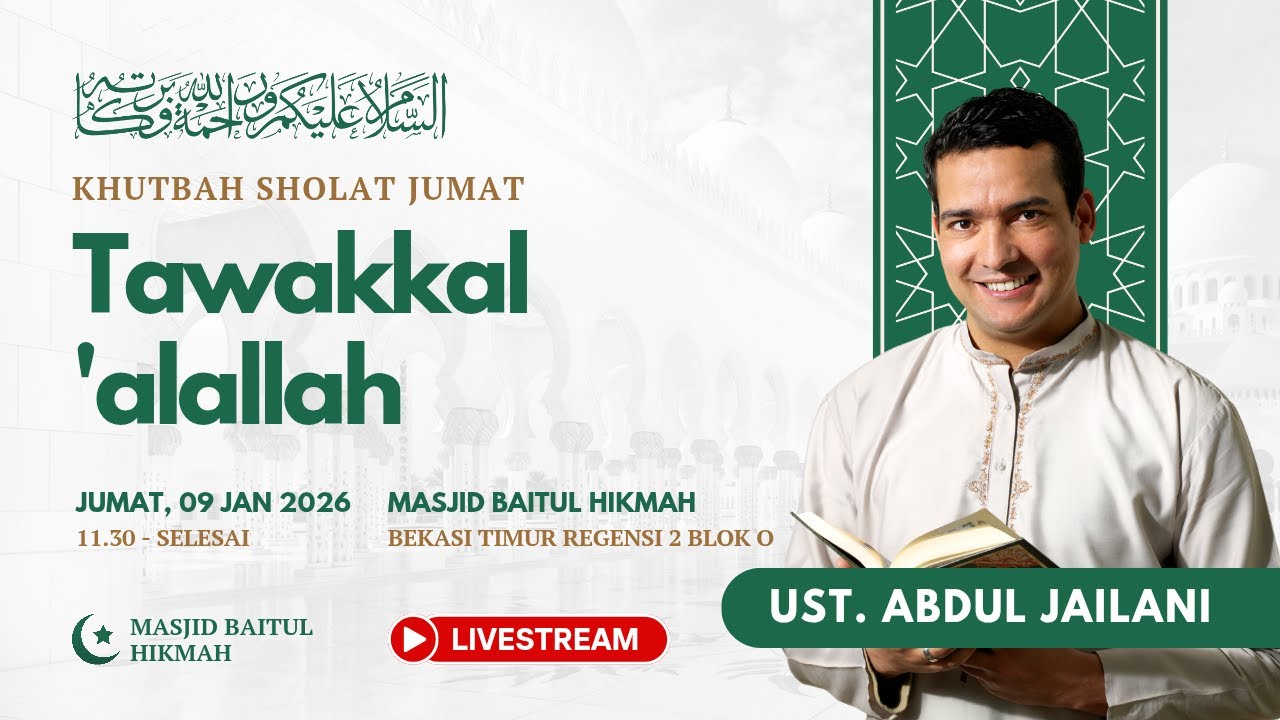 السلام عليكم ورحمة الله وبركاته

KHUTBAH SHOLAT JUMAT

Tawakkal 'alallah

JUMAT, 09 JAN 2026
11.30 - SELESAI

MASJID BAITUL HIKMAH
BEKASI TIMUR REGENSI 2 BLOK O

MASJID BAITUL HIKMAH

LIVESTREAM

UST. ABDUL JAILANI